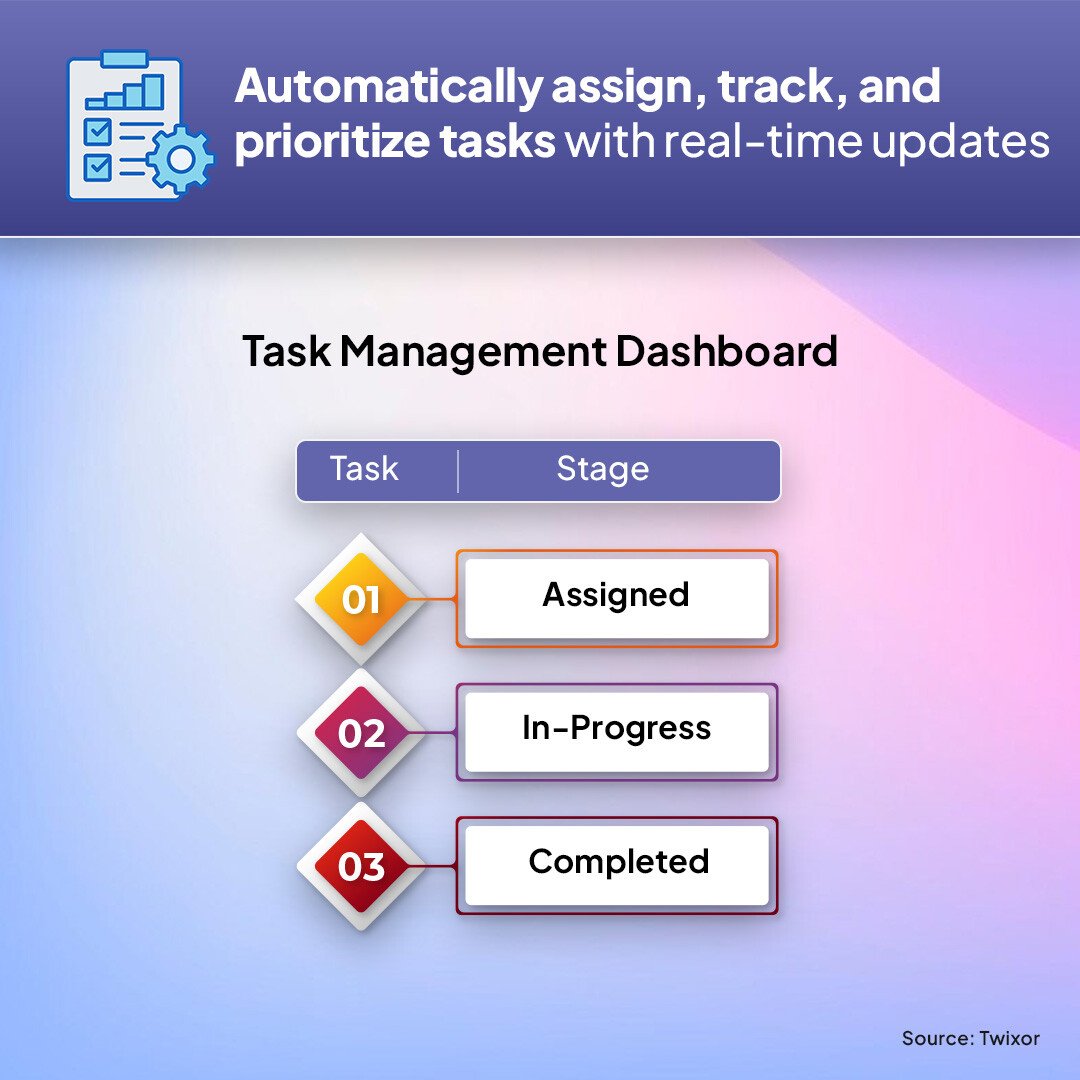 Automatically assign, track, and prioritize tasks with real-time updates

Task Management Dashboard

| Task | Stage |
|---|---|
| 01 | Assigned |
| 02 | In-Progress |
| 03 | Completed |

Source: Twixor